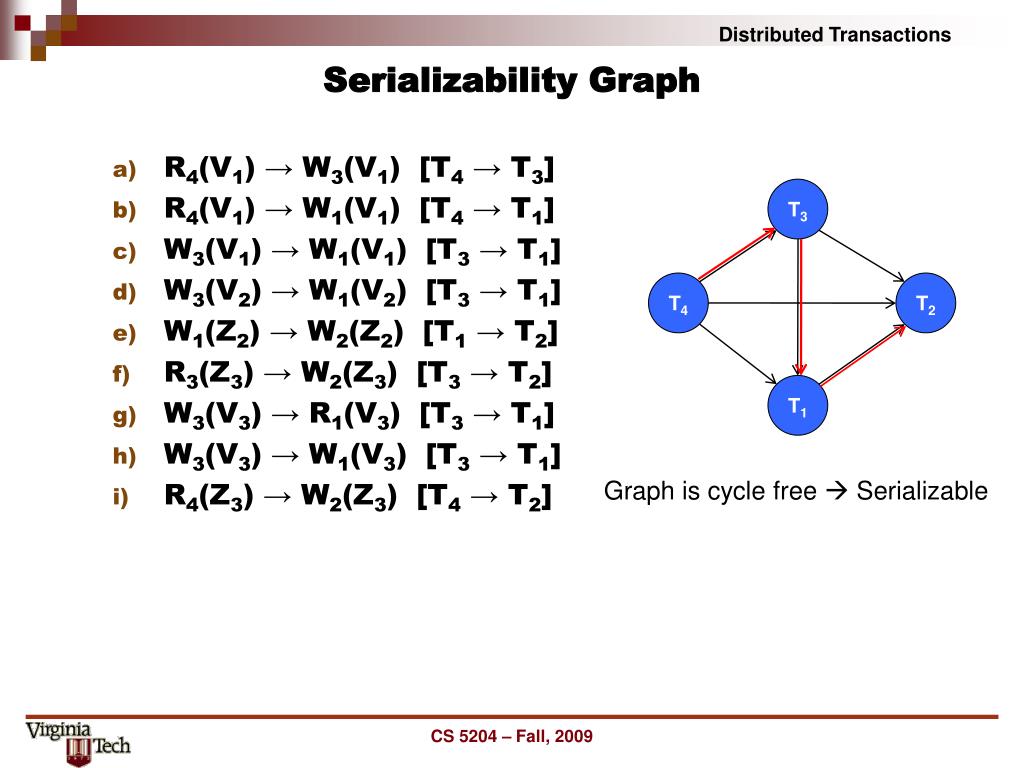 Distributed Transactions

Serializability Graph

a) $R_4(V_1) \rightarrow W_3(V_1)$ $[T_4 \rightarrow T_3]$
b) $R_4(V_1) \rightarrow W_1(V_1)$ $[T_4 \rightarrow T_1]$
c) $W_3(V_1) \rightarrow W_1(V_1)$ $[T_3 \rightarrow T_1]$
d) $W_3(V_2) \rightarrow W_1(V_2)$ $[T_3 \rightarrow T_1]$
e) $W_1(Z_2) \rightarrow W_2(Z_2)$ $[T_1 \rightarrow T_2]$
f) $R_3(Z_3) \rightarrow W_2(Z_3)$ $[T_3 \rightarrow T_2]$
g) $W_3(V_3) \rightarrow R_1(V_3)$ $[T_3 \rightarrow T_1]$
h) $W_3(V_3) \rightarrow W_1(V_3)$ $[T_3 \rightarrow T_1]$
i) $R_4(Z_3) \rightarrow W_2(Z_3)$ $[T_4 \rightarrow T_2]$

$T_3$
$T_4$
$T_2$
$T_1$

Graph is cycle free → Serializable

Virginia Tech

CS 5204 – Fall, 2009